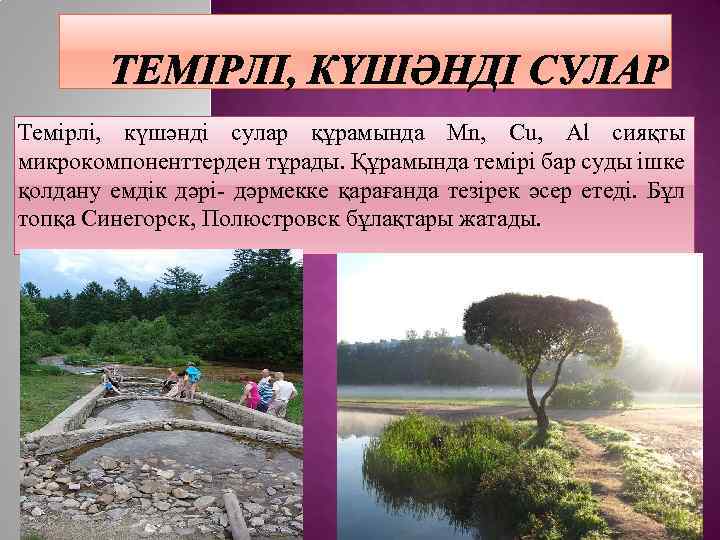 ТЕМІРЛІ, КҮШӘНДІ СУЛАР

Темірлі, күшәнді сулар құрамында Mn, Cu, Al сияқты микрокомпоненттерден тұрады. Құрамында темірі бар суды ішке қолдану емдік дәрі- дәрмекке қарағанда тезірек әсер етеді. Бұл топқа Синегорск, Полюстровск бұлақтары жатады.